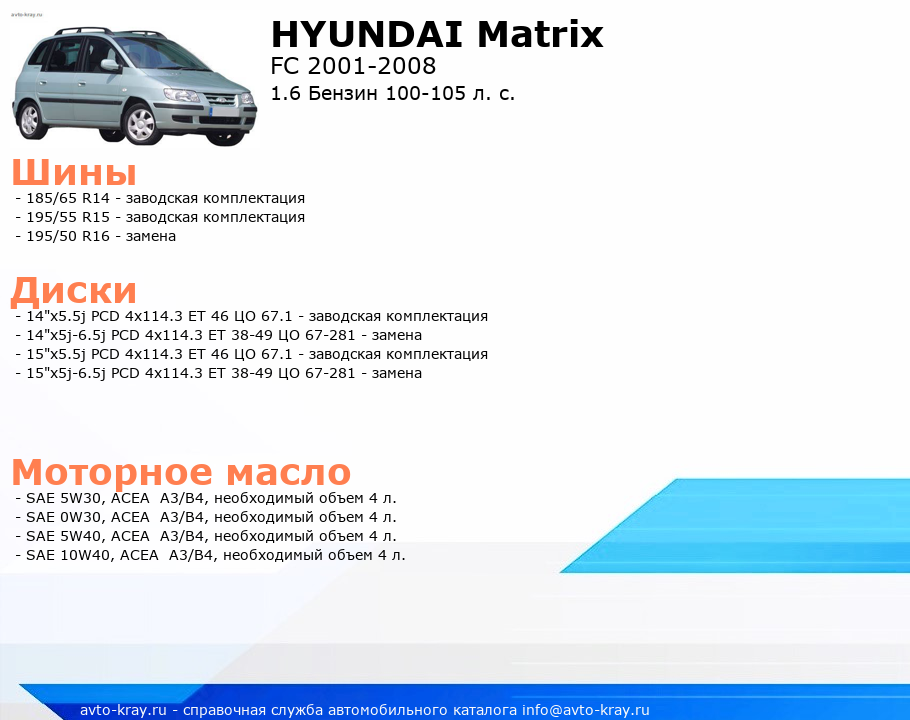 avto-kray.ru

HYUNDAI Matrix
FC 2001-2008
1.6 Бензин 100-105 л. с.

Шины
- 185/65 R14 - заводская комплектация
- 195/55 R15 - заводская комплектация
- 195/50 R16 - замена

Диски
- 14"x5.5j PCD 4x114.3 ET 46 ЦО 67.1 - заводская комплектация
- 14"x5j-6.5j PCD 4x114.3 ET 38-49 ЦО 67-281 - замена
- 15"x5.5j PCD 4x114.3 ET 46 ЦО 67.1 - заводская комплектация
- 15"x5j-6.5j PCD 4x114.3 ET 38-49 ЦО 67-281 - замена

Моторное масло
- SAE 5W30, ACEA A3/B4, необходимый объем 4 л.
- SAE 0W30, ACEA A3/B4, необходимый объем 4 л.
- SAE 5W40, ACEA A3/B4, необходимый объем 4 л.
- SAE 10W40, ACEA A3/B4, необходимый объем 4 л.

avto-kray.ru - справочная служба автомобильного каталога info@avto-kray.ru